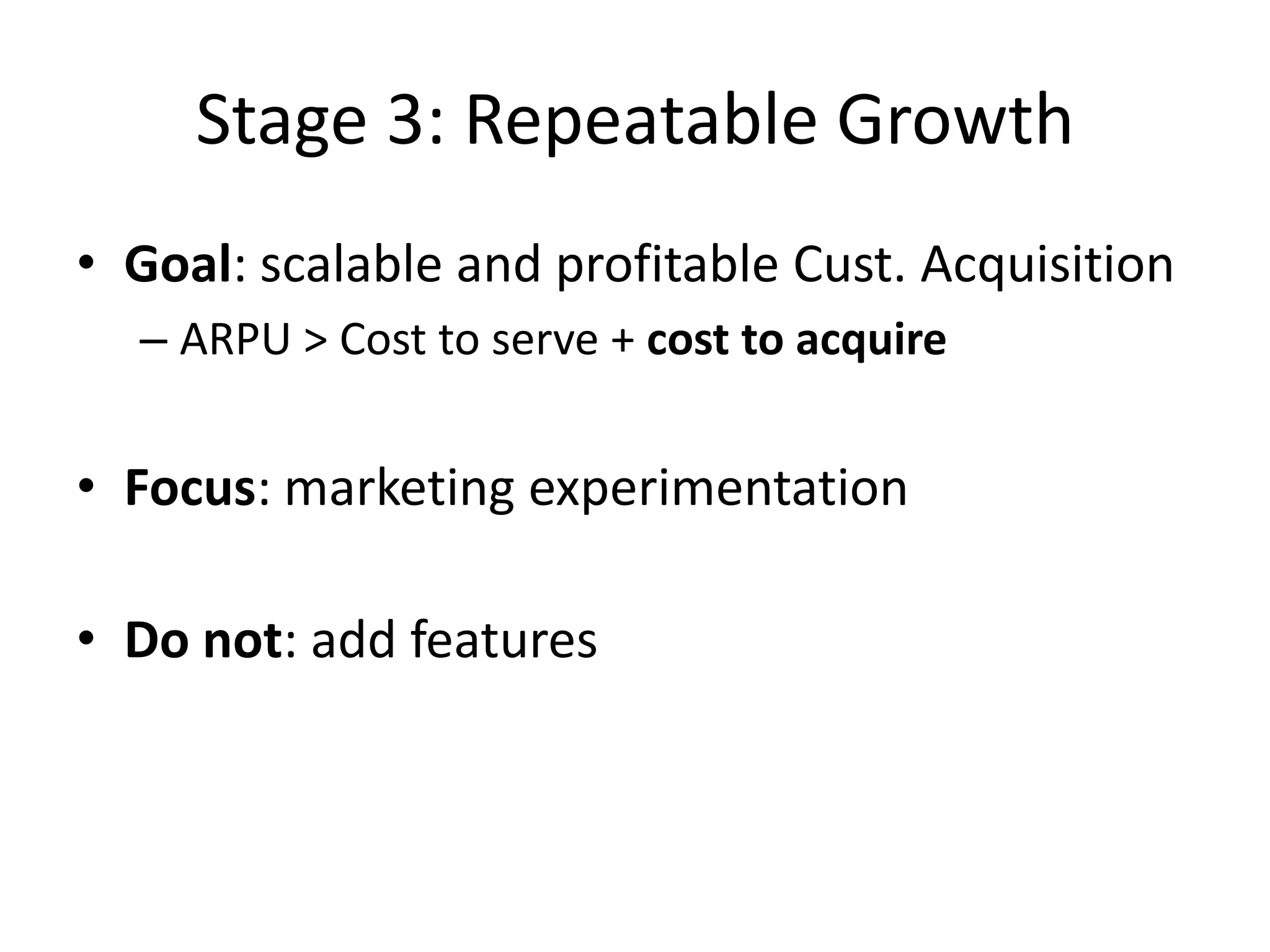 Stage 3: Repeatable Growth

• Goal: scalable and profitable Cust. Acquisition
– ARPU > Cost to serve + cost to acquire

• Focus: marketing experimentation

• Do not: add features